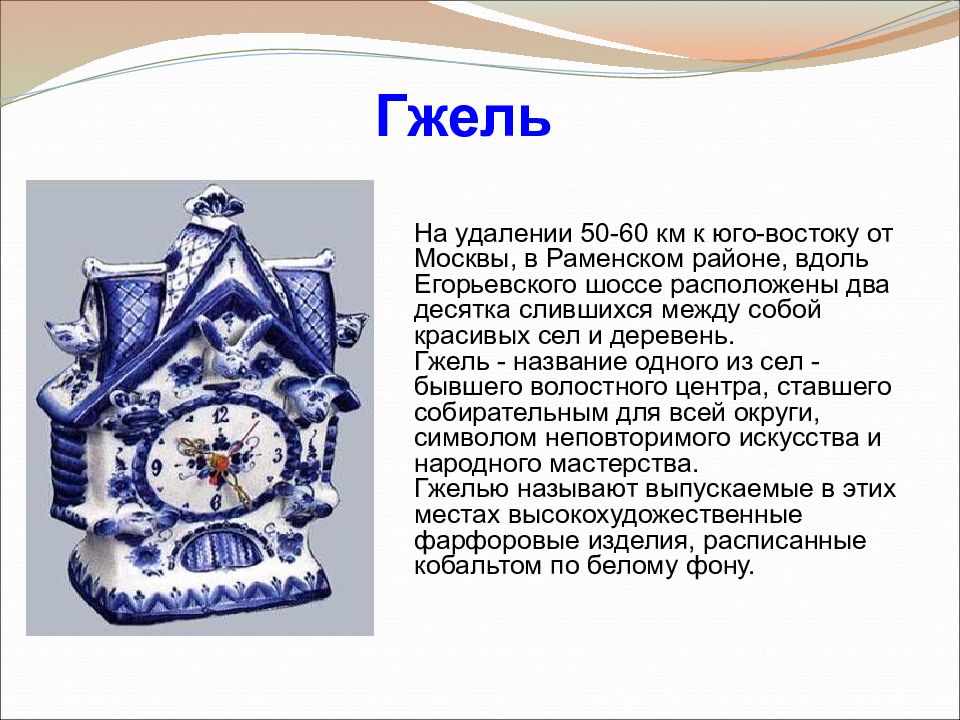 Гжель

На удалении 50-60 км к юго-востоку от Москвы, в Раменском районе, вдоль Егорьевского шоссе расположены два десятка слившихся между собой красивых сел и деревень.
Гжель - название одного из сел - бывшего волостного центра, ставшего собирательным для всей округи, символом неповторимого искусства и народного мастерства.
Гжелью называют выпускаемые в этих местах высокохудожественные фарфоровые изделия, расписанные кобальтом по белому фону.

12
3
6
9